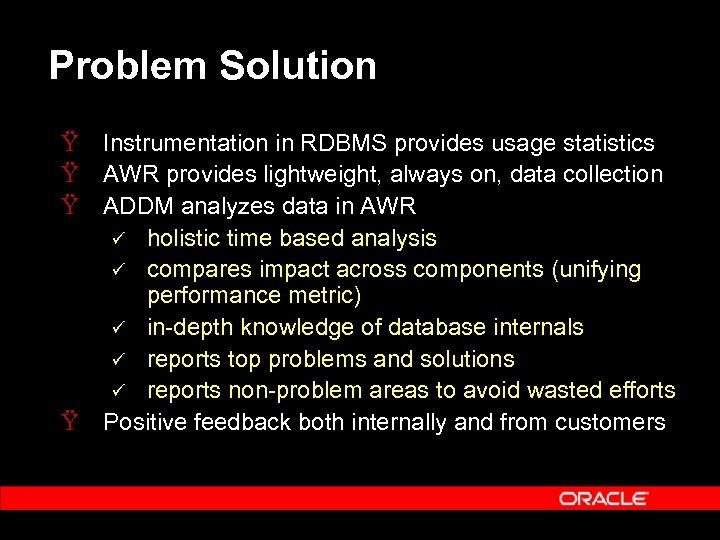 Problem Solution

Ÿ Instrumentation in RDBMS provides usage statistics
Ÿ AWR provides lightweight, always on, data collection
Ÿ ADDM analyzes data in AWR
✓ holistic time based analysis
✓ compares impact across components (unifying performance metric)
✓ in-depth knowledge of database internals
✓ reports top problems and solutions
✓ reports non-problem areas to avoid wasted efforts
Ÿ Positive feedback both internally and from customers

ORACLE